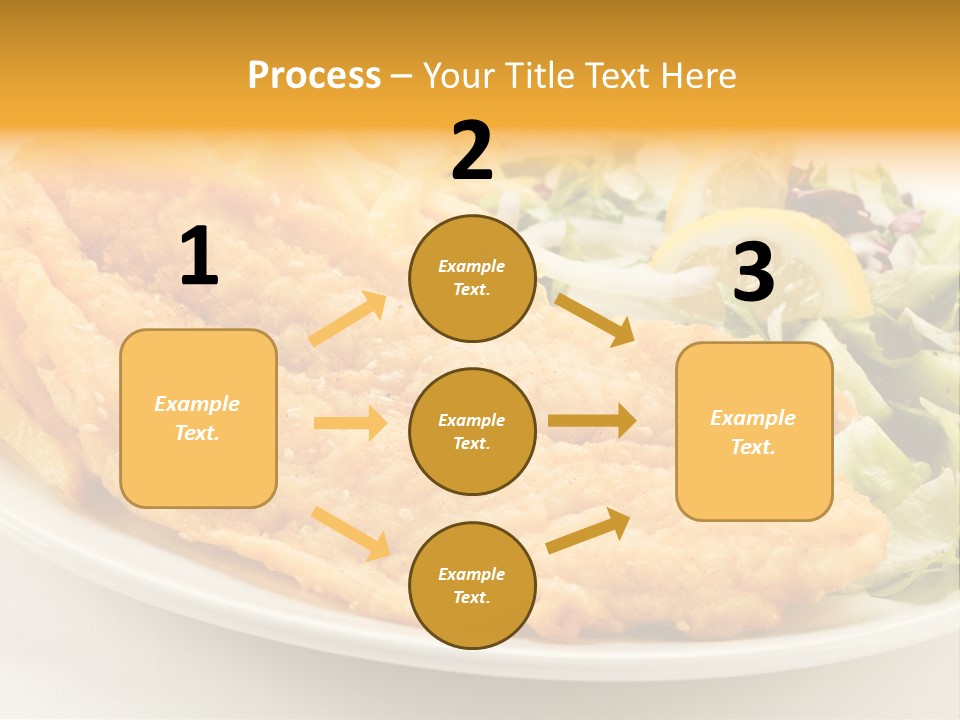 Process – Your Title Text Here

1

Example Text.

2

Example Text.

Example Text.

Example Text.

3

Example Text.